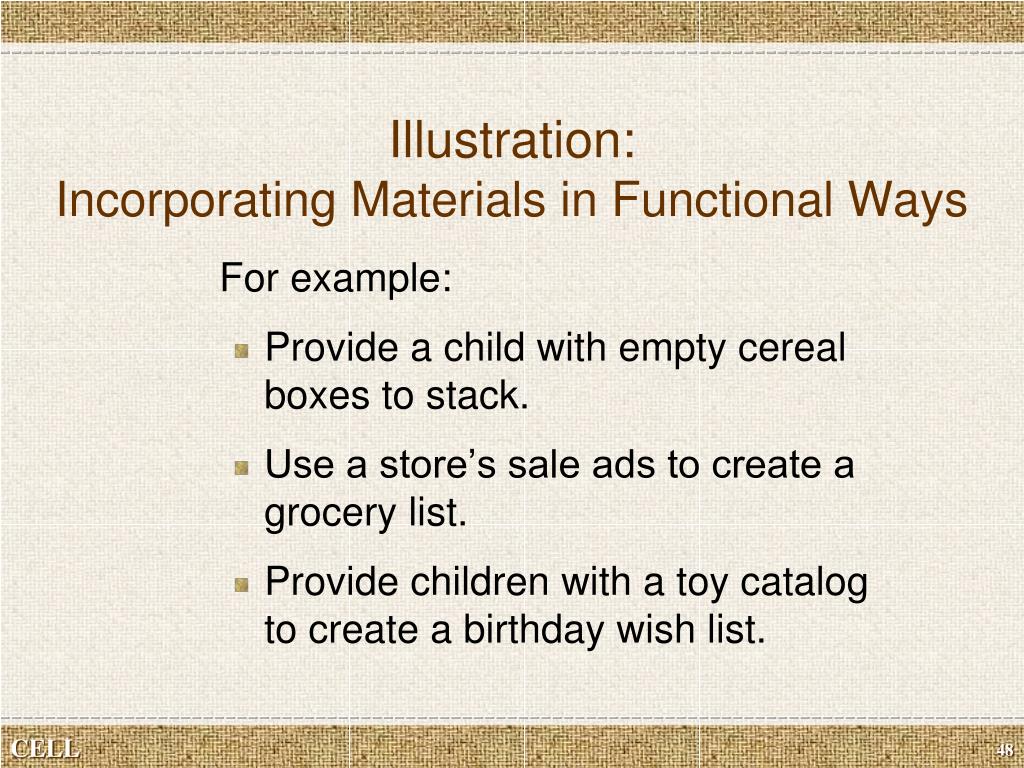 Illustration:
Incorporating Materials in Functional Ways

For example:

Provide a child with empty cereal boxes to stack.

Use a store’s sale ads to create a grocery list.

Provide children with a toy catalog to create a birthday wish list.

CELL

48